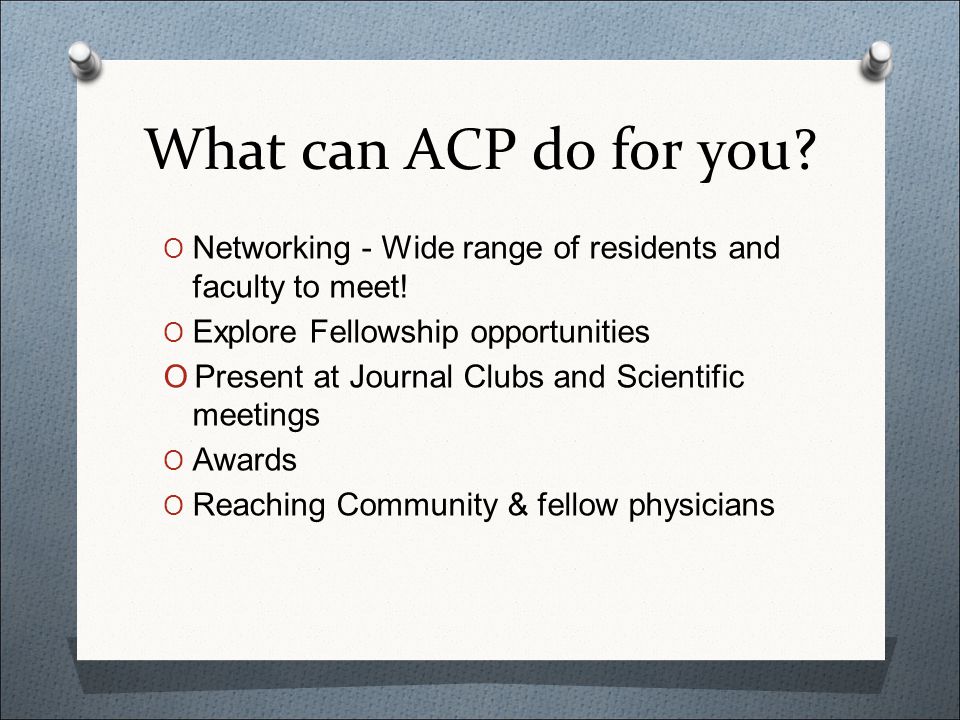 What can ACP do for you?

O Networking - Wide range of residents and faculty to meet!
O Explore Fellowship opportunities
O Present at Journal Clubs and Scientific meetings
O Awards
O Reaching Community & fellow physicians